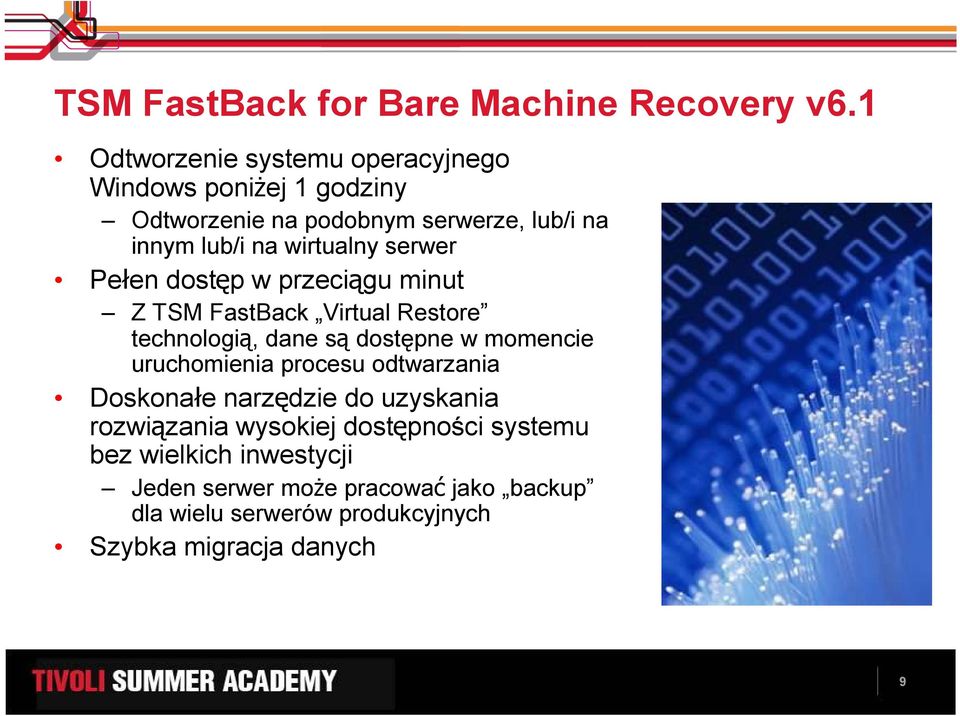 TSM FastBack for Bare Machine Recovery v6.1

• Odtworzenie systemu operacyjnego Windows poniżej 1 godziny
– Odtworzenie na podobnym serwerze, lub/i na innym lub/i na wirtualny serwer
• Pełen dostęp w przeciągu minut
– Z TSM FastBack „Virtual Restore” technologią, dane są dostępne w momencie uruchomienia procesu odtwarzania
• Doskonałe narzędzie do uzyskania rozwiązania wysokiej dostępności systemu bez wielkich inwestycji
– Jeden serwer może pracować jako „backup” dla wielu serwerów produkcyjnych
• Szybka migracja danych

TIVOLI SUMMER ACADEMY
9